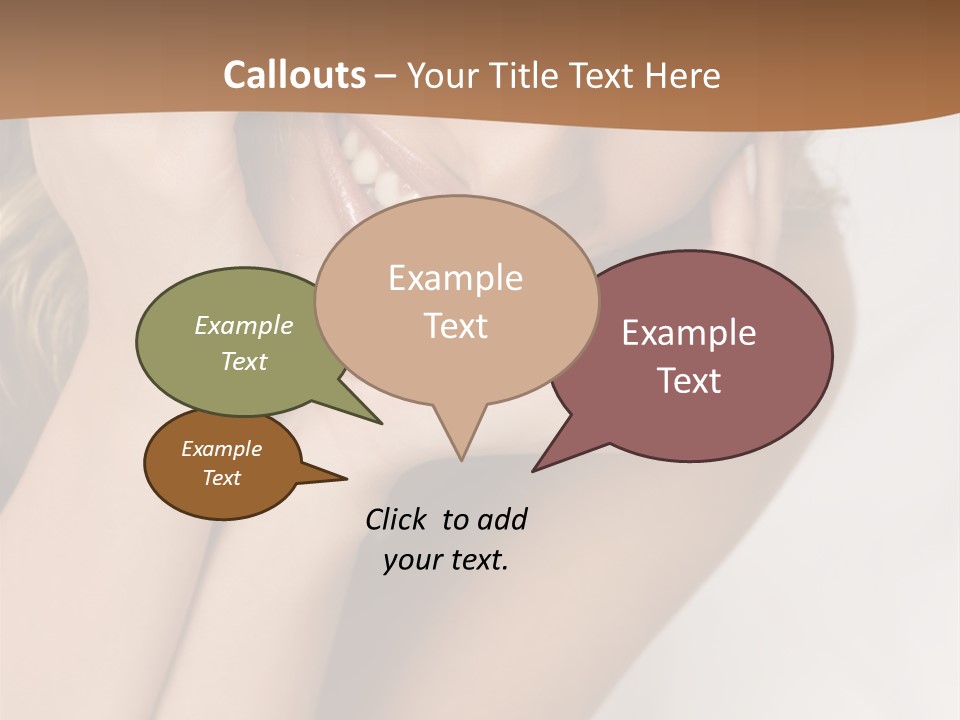 Callouts – Your Title Text Here

Example Text

Example Text

Example Text

Example Text

Click to add your text.